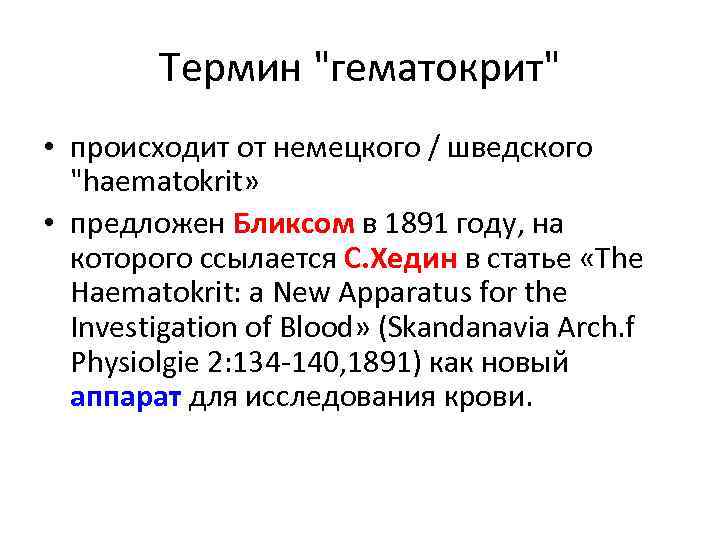 Термин "гематокрит"

• происходит от немецкого / шведского "haematokrit»

• предложен Бликсом в 1891 году, на которого ссылается С.Хедин в статье «The Haematokrit: a New Apparatus for the Investigation of Blood» (Skandanavia Arch.f Physiolgie 2:134-140,1891) как новый аппарат для исследования крови.